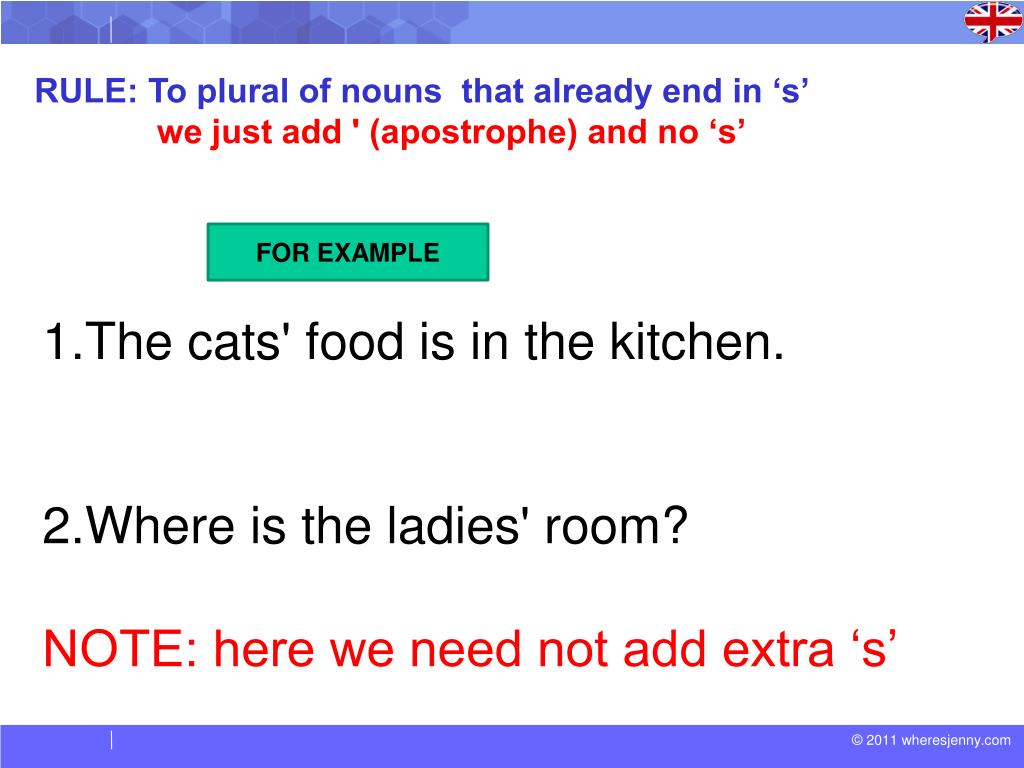 RULE: To plural of nouns that already end in ‘s’
we just add ' (apostrophe) and no ‘s’

FOR EXAMPLE

1.The cats' food is in the kitchen.

2.Where is the ladies' room?

NOTE: here we need not add extra ‘s’

© 2011 wheresjenny.com